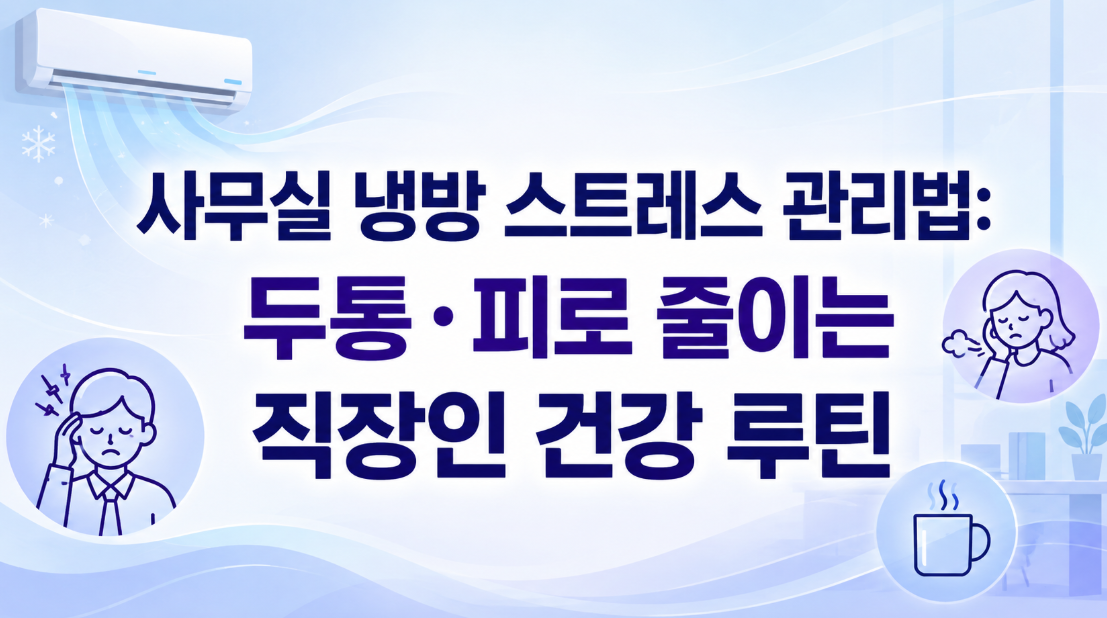 사무실 냉방 스트레스 관리법:
두통·피로 줄이는
직장인 건강 루틴